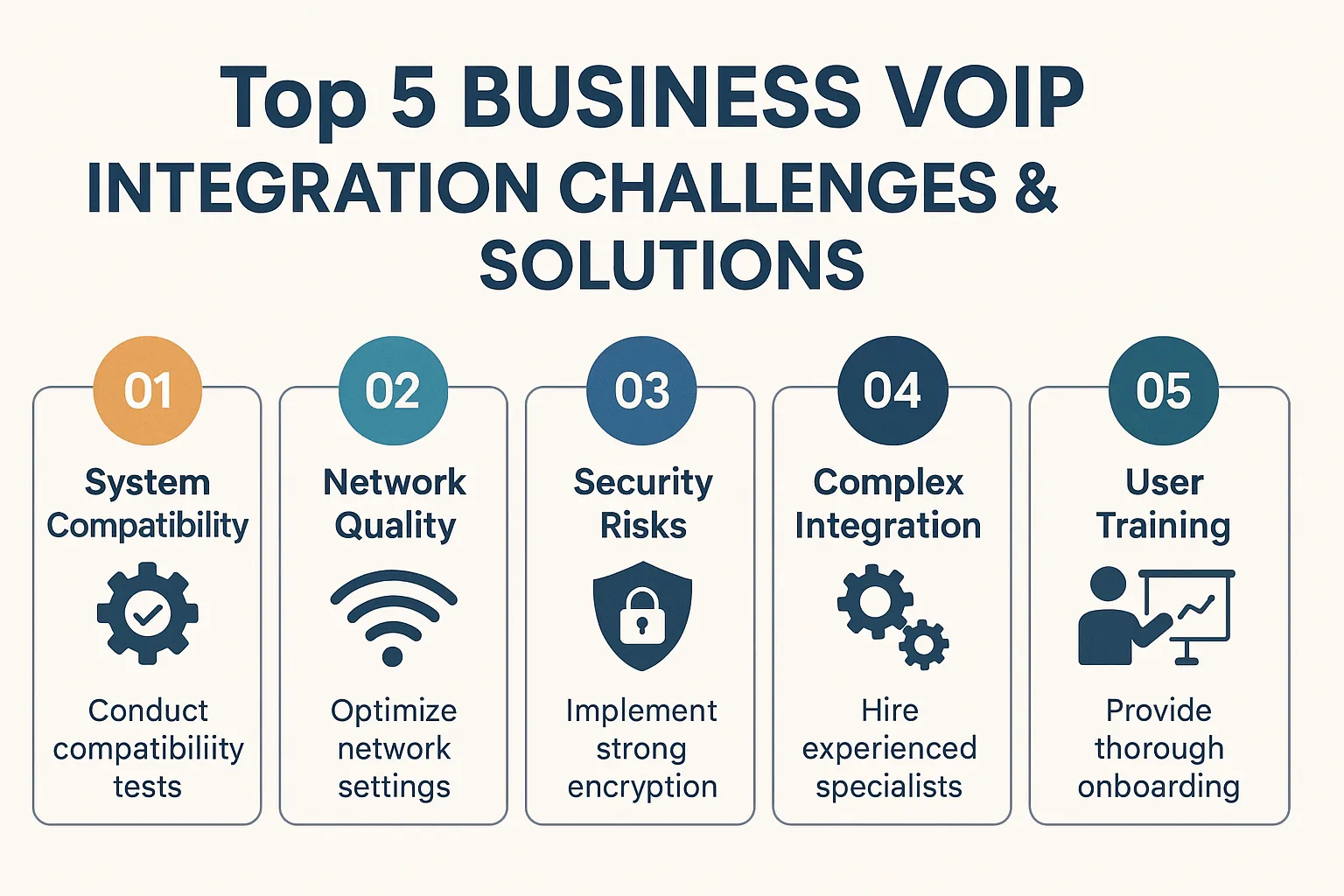 Top 5 BUSINESS VOIP INTEGRATION CHALLENGES & SOLUTIONS

01
System Compatibility
Conduct compatibiliity tests

02
Network Quality
Optimize network settings

03
Security Risks
Implement strong encryption

04
Complex Integration
Hire experienced specialists

05
User Training
Provide thorough onboarding